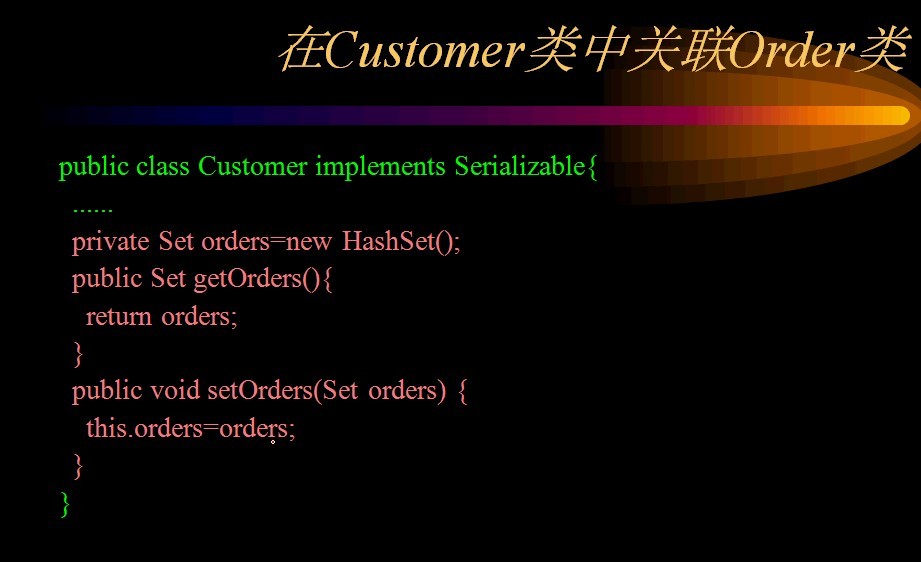 在Customer类中关联Order类

public class Customer implements Serializable{
......
private Set orders=new HashSet();
public Set getOrders(){
return orders;
}
public void setOrders(Set orders) {
this.orders=orders;
}
}